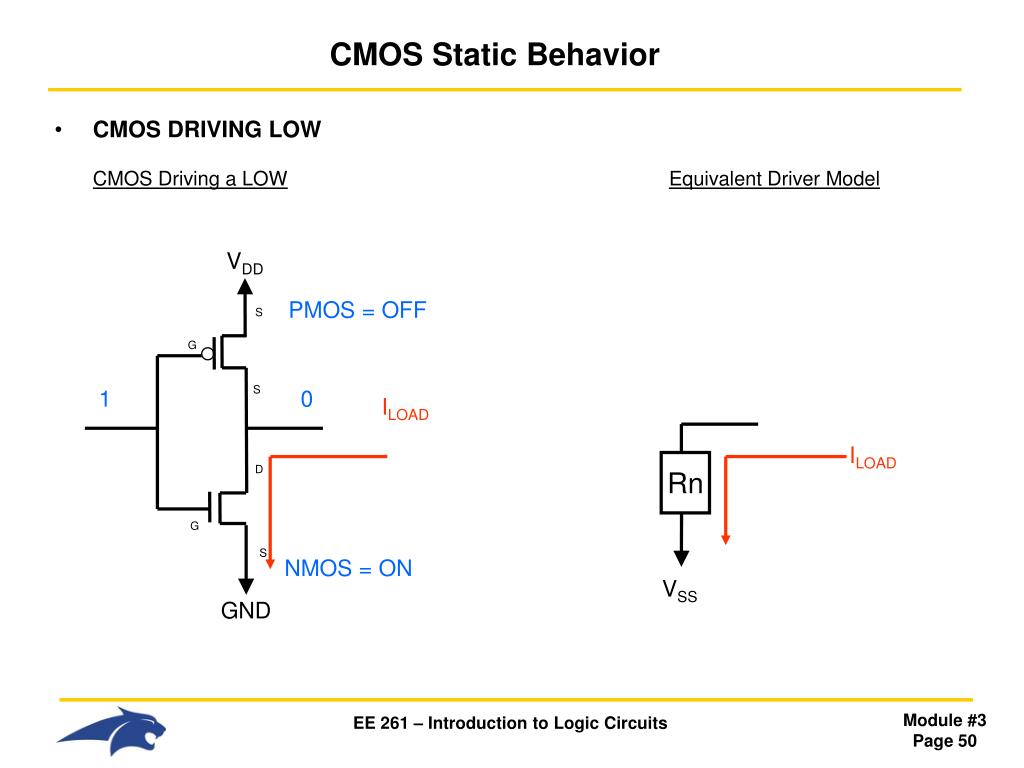 CMOS Static Behavior

• CMOS DRIVING LOW

CMOS Driving a LOW

Equivalent Driver Model

$V_{DD}$

S

PMOS = OFF

G

S

1

0

$I_{LOAD}$

D

G

S

NMOS = ON

GND

Rn

$I_{LOAD}$

$V_{SS}$

EE 261 – Introduction to Logic Circuits

Module #3
Page 50